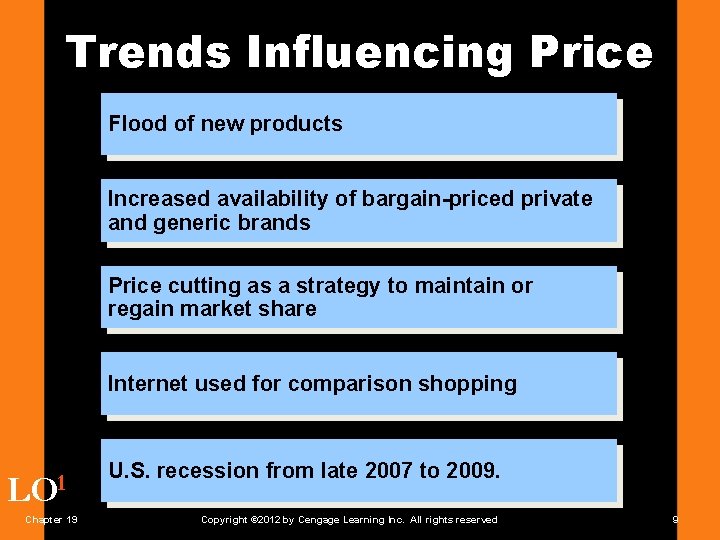 Trends Influencing Price

Flood of new products

Increased availability of bargain-priced private and generic brands

Price cutting as a strategy to maintain or regain market share

Internet used for comparison shopping

U.S. recession from late 2007 to 2009.

LO$^1$

Chapter 19

Copyright ©2012 by Cengage Learning Inc. All rights reserved

9